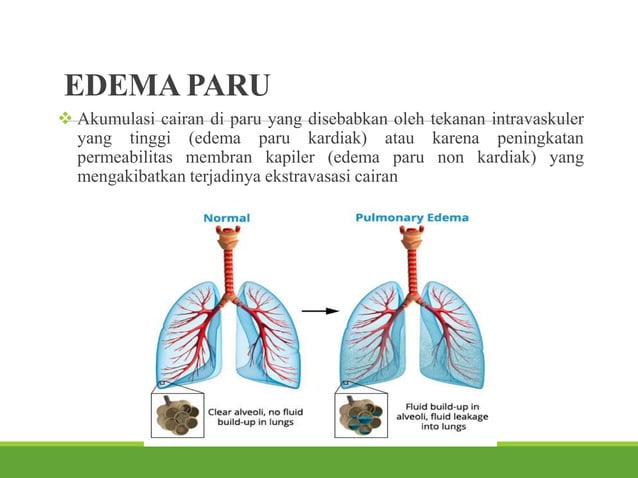 EDEMA PARU

❖ Akumulasi cairan di paru yang disebabkan oleh tekanan intravaskuler yang tinggi (edema paru kardiak) atau karena peningkatan permeabilitas membran kapiler (edema paru non kardiak) yang mengakibatkan terjadinya ekstravasasi cairan

Normal

Pulmonary Edema

Clear alveoli, no fluid build-up in lungs

Fluid build-up in alveoli, fluid leakage into lungs